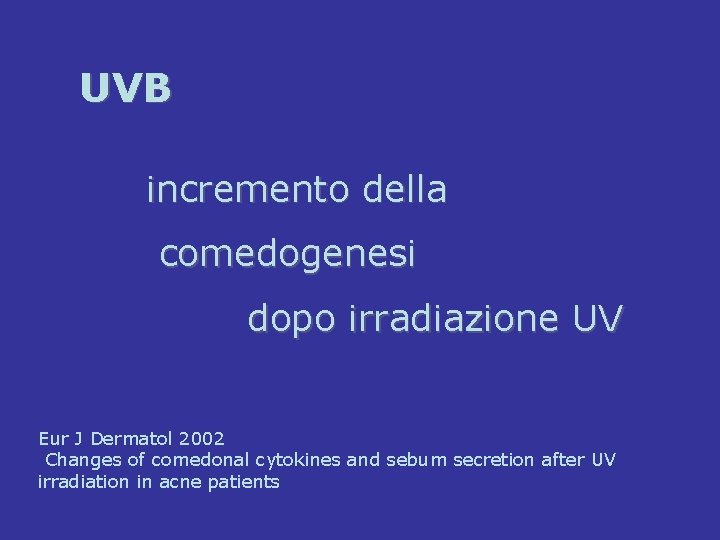 UVB

incremento della

comedogenesi

dopo irradiazione UV

Eur J Dermatol 2002
Changes of comedonal cytokines and sebum secretion after UV irradiation in acne patients